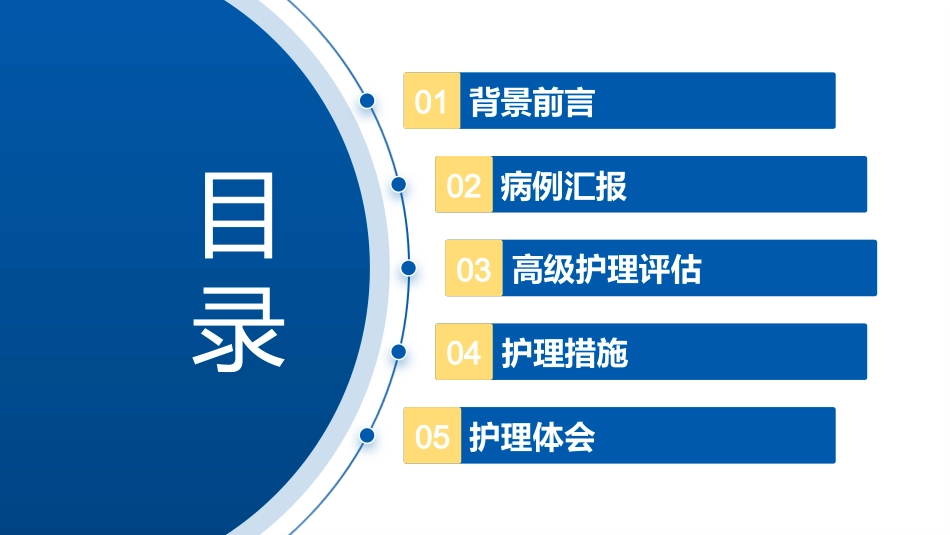 目录

01 背景前言

02 病例汇报

03 高级护理评估

04 护理措施

05 护理体会